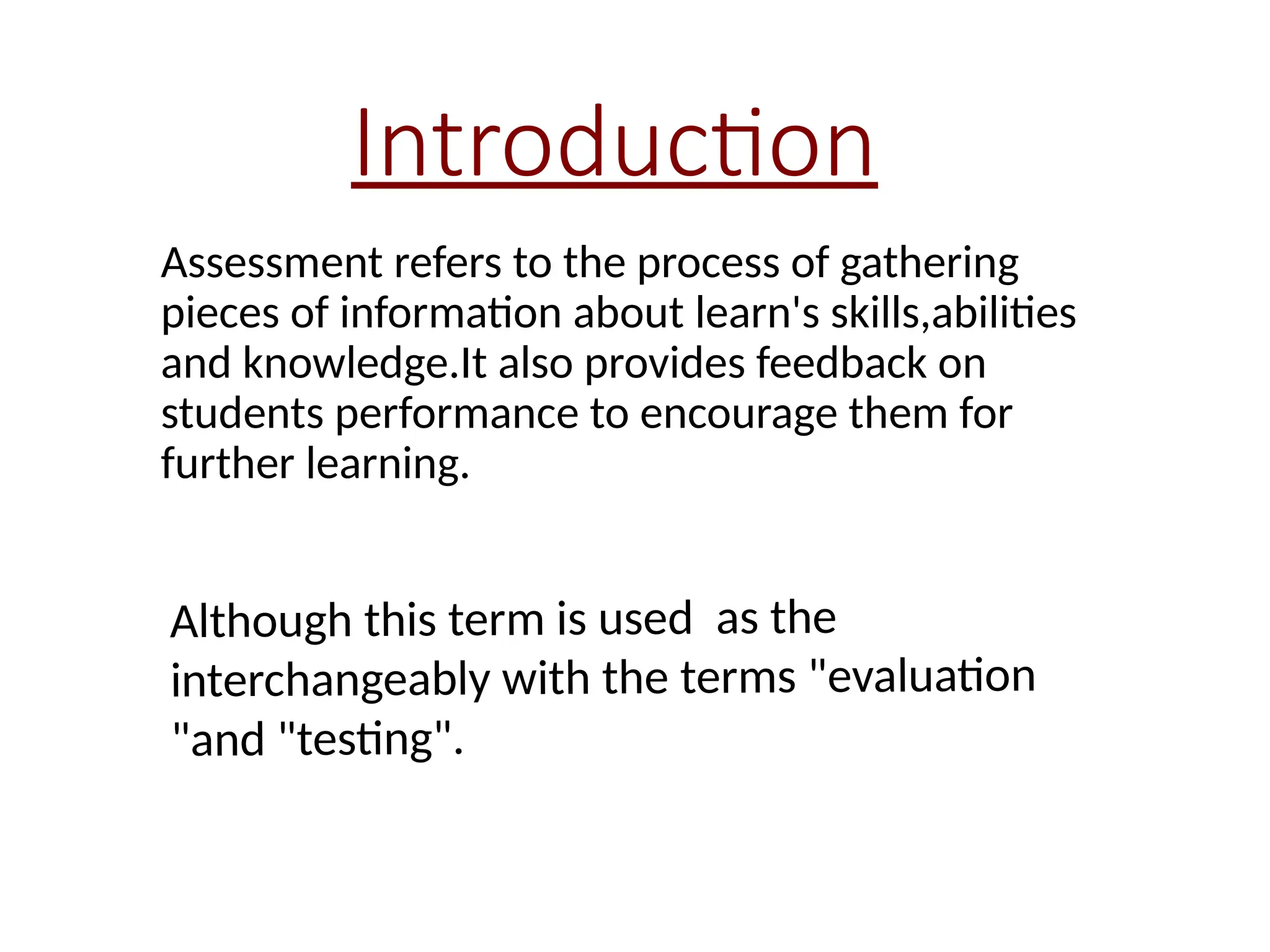 Introduction

Assessment refers to the process of gathering pieces of information about learn's skills,abilities and knowledge.It also provides feedback on students performance to encourage them for further learning.

Although this term is used  as the interchangeably with the terms "evaluation "and "testing".